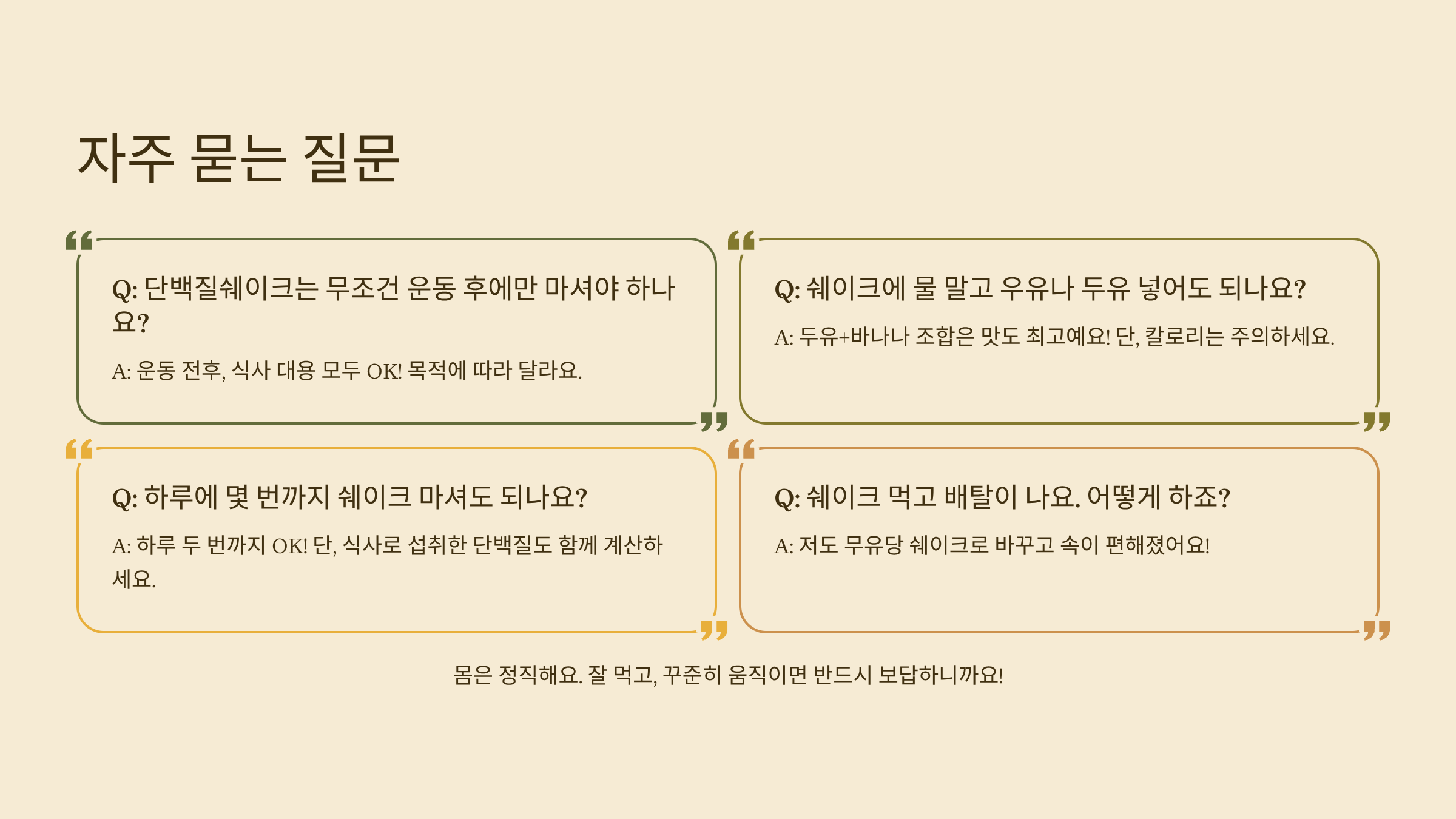 자주 묻는 질문

Q: 단백질쉐이크는 무조건 운동 후에만 마셔야 하나요?

A: 운동 전후, 식사 대용 모두 OK! 목적에 따라 달라요.

Q: 쉐이크에 물 말고 우유나 두유 넣어도 되나요?

A: 두유+바나나 조합은 맛도 최고예요! 단, 칼로리는 주의하세요.

Q: 하루에 몇 번까지 쉐이크 마셔도 되나요?

A: 하루 두 번까지 OK! 단, 식사로 섭취한 단백질도 함께 계산하세요.

Q: 쉐이크 먹고 배탈이 나요. 어떻게 하죠?

A: 저도 무유당 쉐이크로 바꾸고 속이 편해졌어요!

몸은 정직해요. 잘 먹고, 꾸준히 움직이면 반드시 보답하니까요!